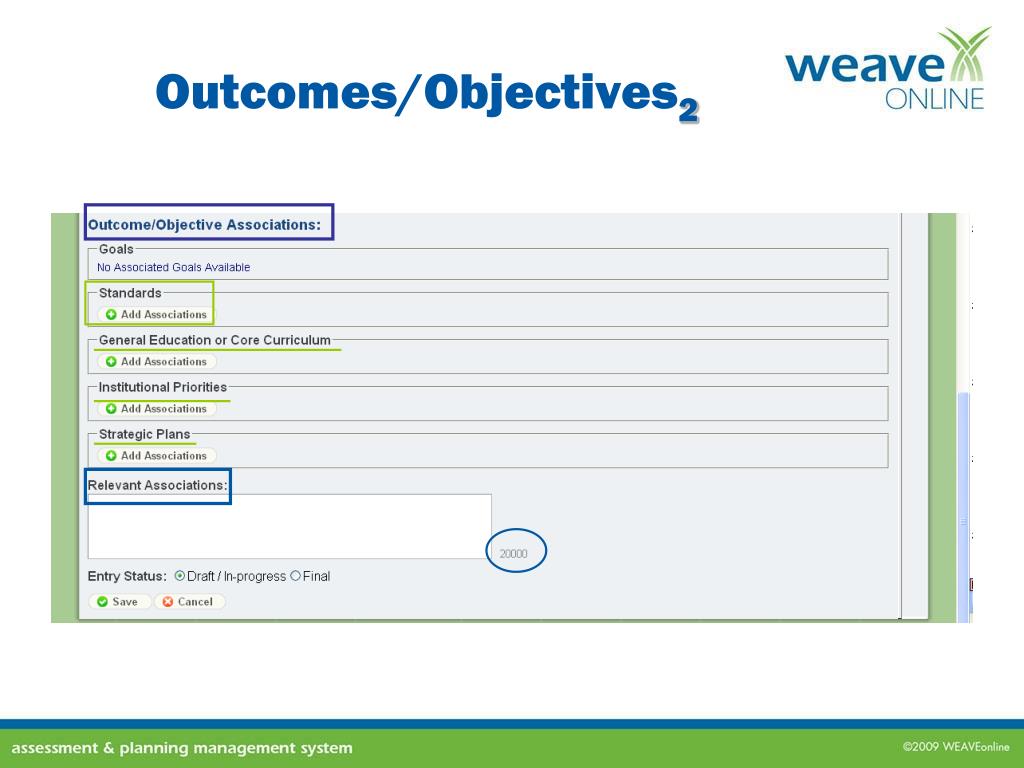 Outcomes/Objectives$_2$

weave ONLINE

Outcome/Objective Associations:

Goals
No Associated Goals Available

Standards
Add Associations

General Education or Core Curriculum
Add Associations

Institutional Priorities
Add Associations

Strategic Plans
Add Associations

Relevant Associations:

20000

Entry Status: Draft / In-progress Final

Save Cancel

assessment & planning management system

©2009 WEAVEonline